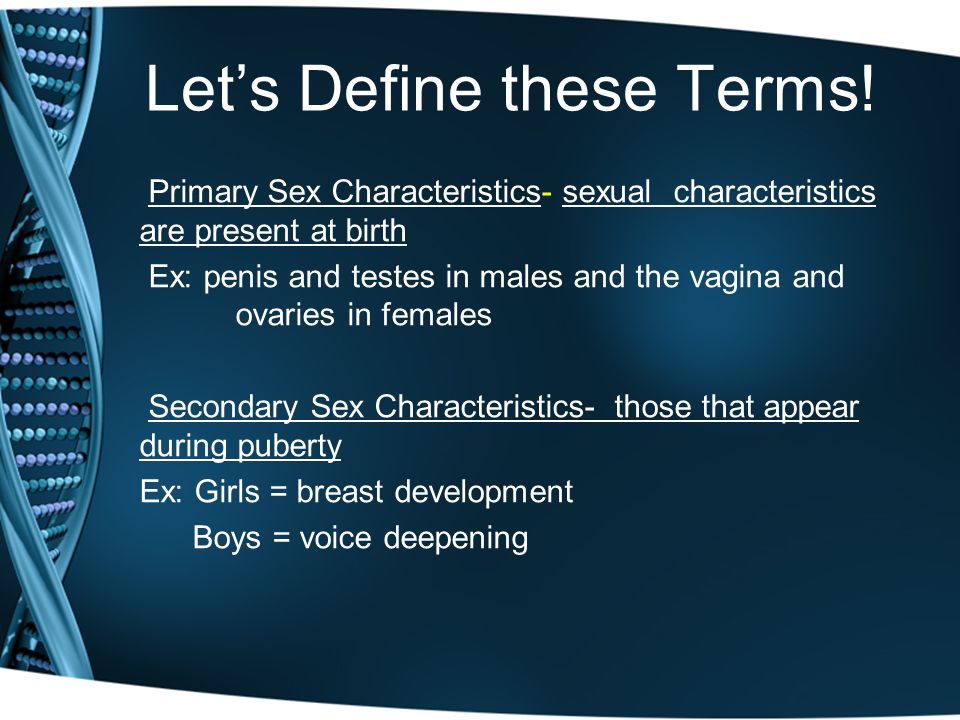 Let’s Define these Terms!

Primary Sex Characteristics- sexual characteristics are present at birth

Ex: penis and testes in males and the vagina and ovaries in females

Secondary Sex Characteristics- those that appear during puberty

Ex: Girls = breast development

Boys = voice deepening